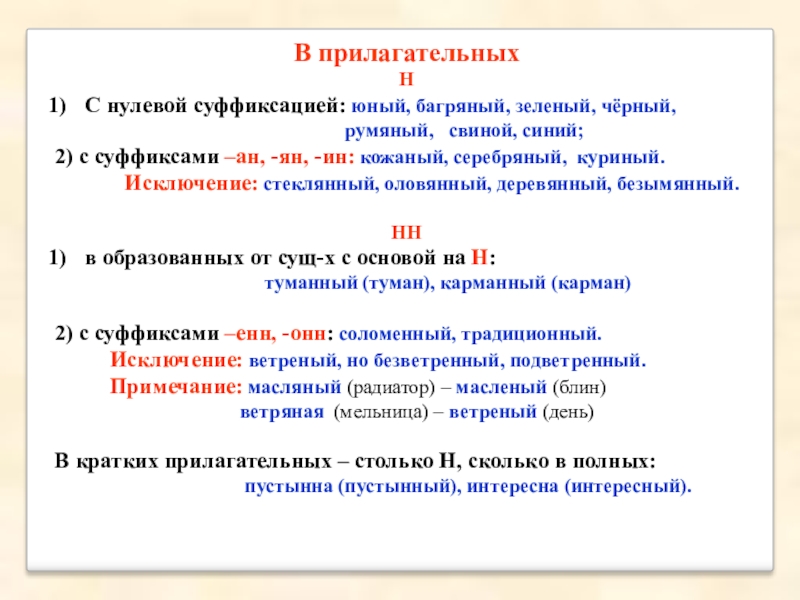 В прилагательных
Н
1) С нулевой суффиксацией: юный, багряный, зеленый, чёрный, румяный, свиной, синий;
2) с суффиксами –ан, -ян, -ин: кожаный, серебряный, куриный.
Исключение: стеклянный, оловянный, деревянный, безымянный.

НН
1) в образованных от сущ-х с основой на Н:
туманный (туман), карманный (карман)

2) с суффиксами –енн, -онн: соломенный, традиционный.
Исключение: ветреный, но безветренный, подветренный.
Примечание: масляный (радиатор) – масленый (блин)
ветряная (мельница) – ветреный (день)

В кратких прилагательных – столько Н, сколько в полных:
пустынна (пустынный), интересна (интересный).